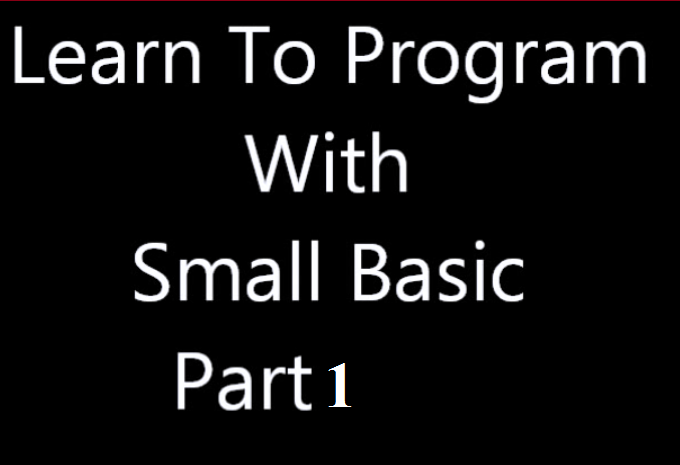 Learn To Program
With
Small Basic
Part 1